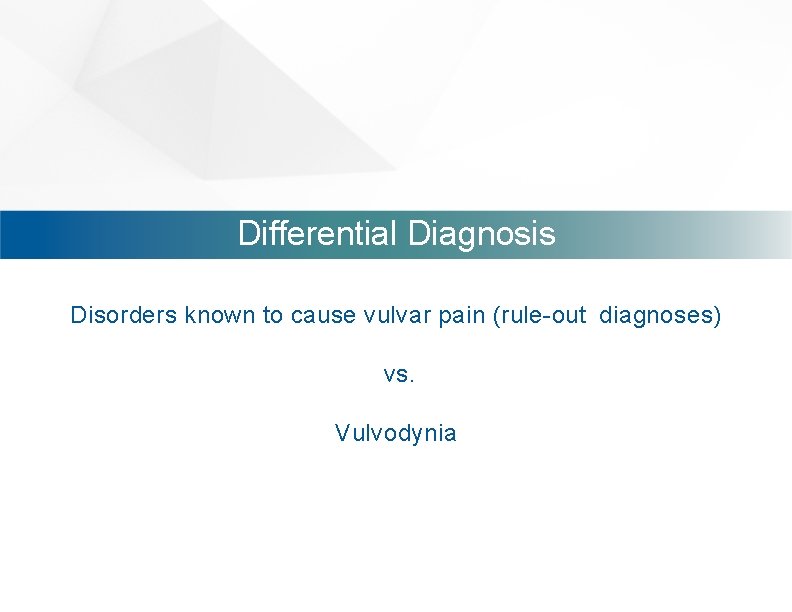 Differential Diagnosis

Disorders known to cause vulvar pain (rule-out diagnoses)

vs.

Vulvodynia